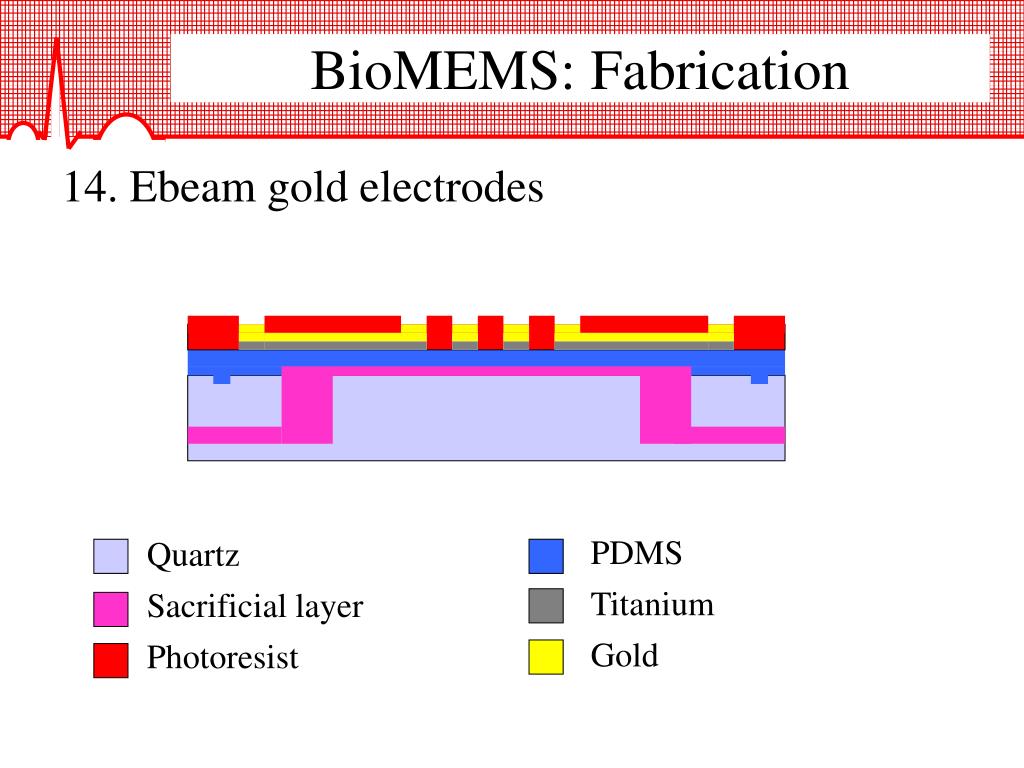 BioMEMS: Fabrication

14. Ebeam gold electrodes

Quartz
Sacrificial layer
Photoresist

PDMS
Titanium
Gold